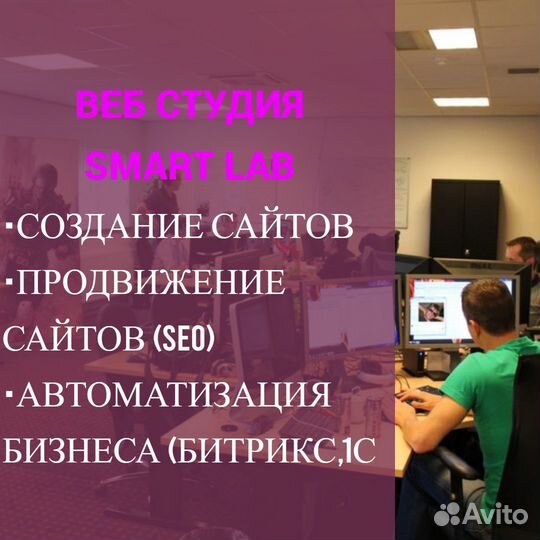 ВЕБ СТУДИЯ
SMART LAB

▪СОЗДАНИЕ САЙТОВ
▪ПРОДВИЖЕНИЕ САЙТОВ (SEO)
▪АВТОМАТИЗАЦИЯ БИЗНЕСА (БИТРИКС,1С

Avito